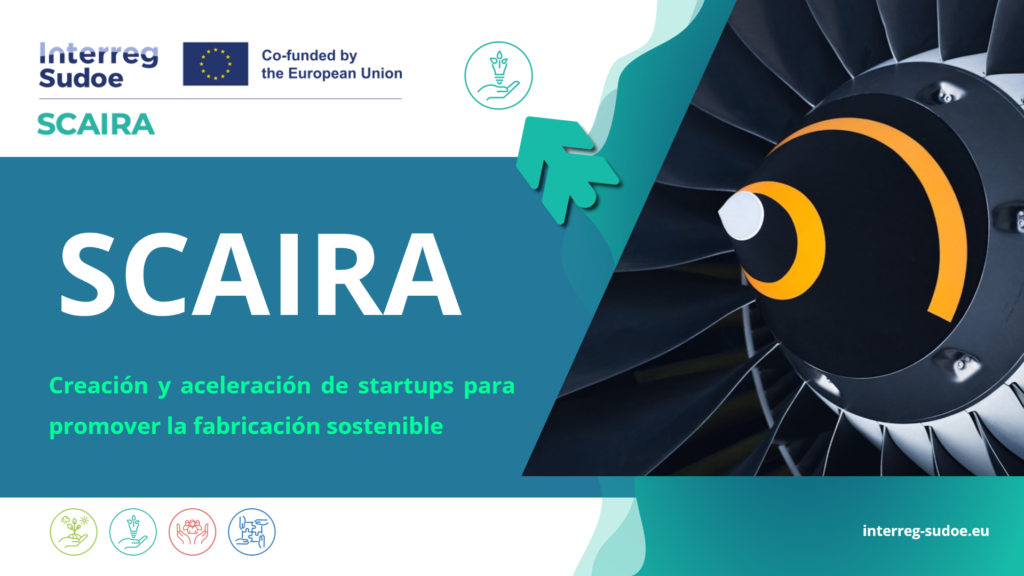 Interreg Sudoe

Co-funded by the European Union

SCAIRA

SCAIRA

Creación y aceleración de startups para promover la fabricación sostenible

interreg-sudoe.eu